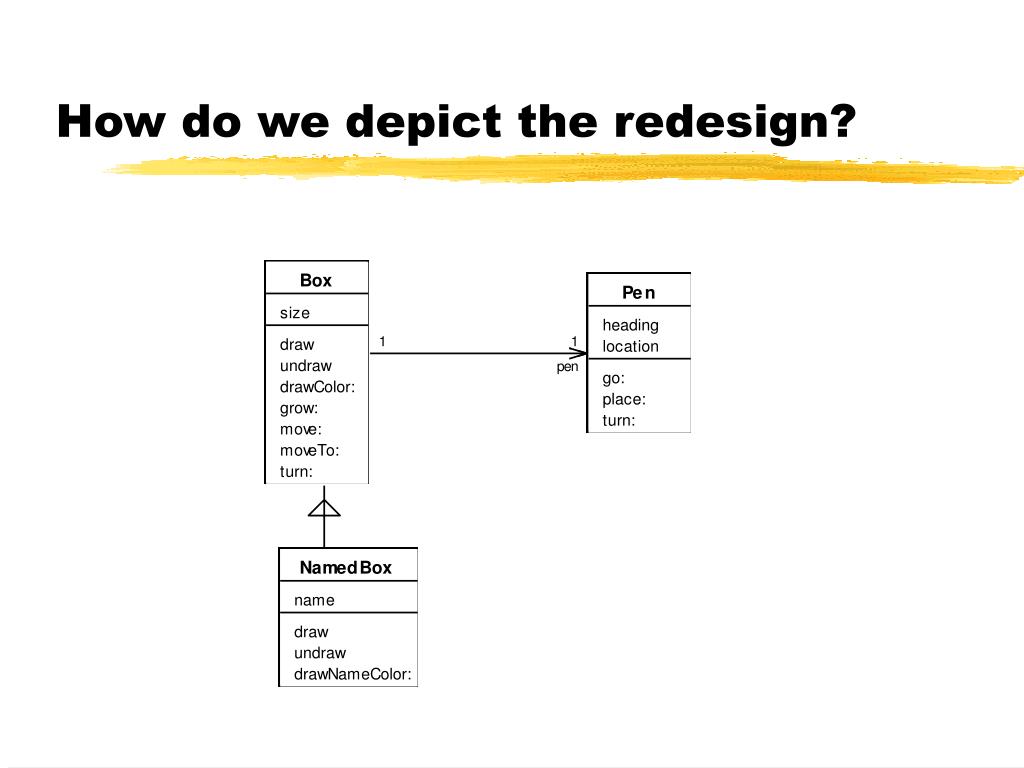 How do we depict the redesign?

Box

size

draw
undraw
drawColor:
grow:
move:
moveTo:
turn:

1

1
pen

Pen

heading
location

go:
place:
turn:

NamedBox

name

draw
undraw
drawNameColor: